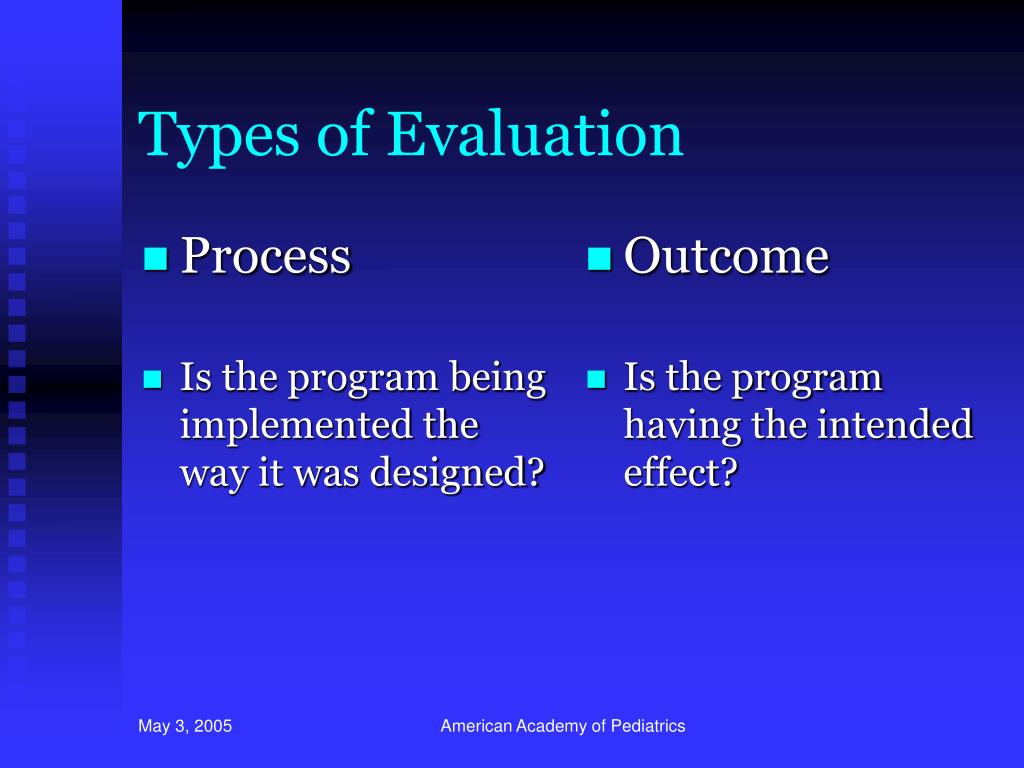 Types of Evaluation

Process

Is the program being implemented the way it was designed?

Outcome

Is the program having the intended effect?

May 3, 2005

American Academy of Pediatrics